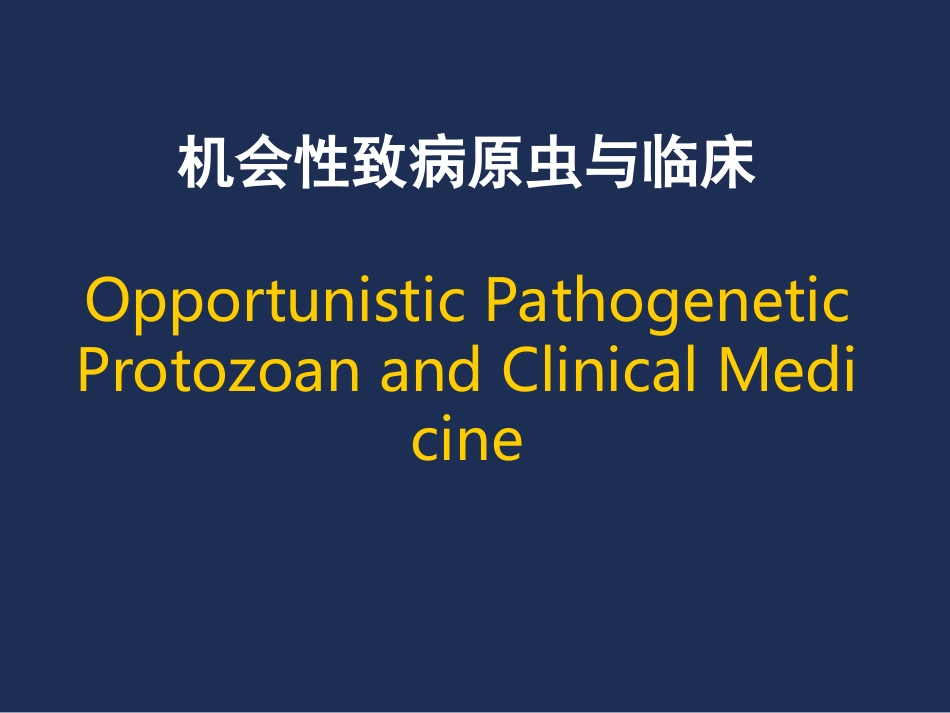 机会性致病原虫与临床

Opportunistic Pathogenetic Protozoan and Clinical Medi cine